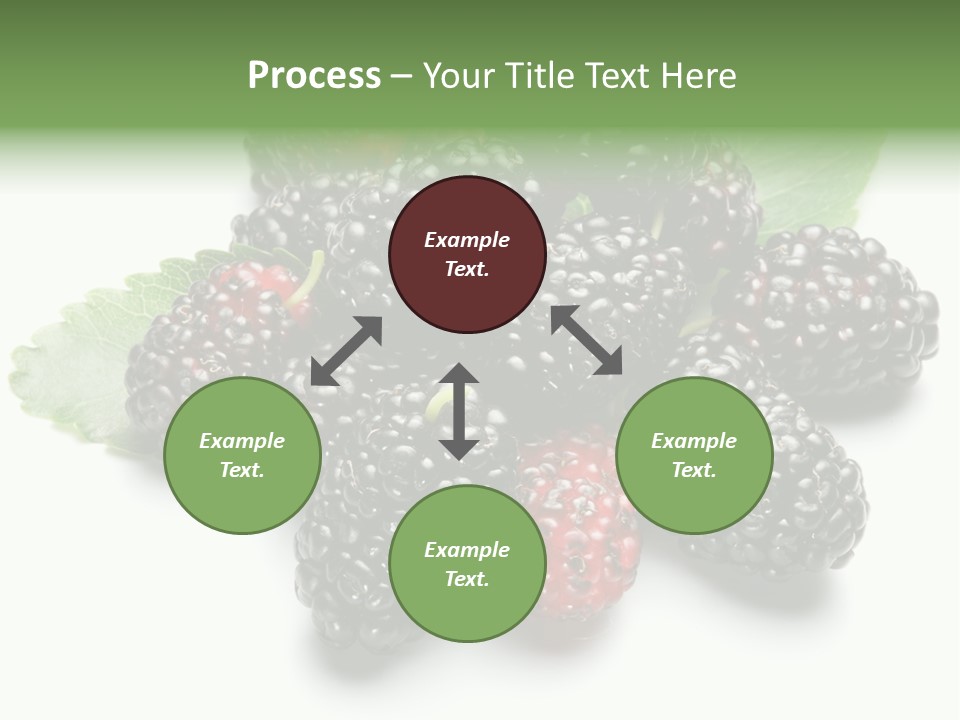 Process – Your Title Text Here

Example Text.

Example Text.

Example Text.

Example Text.